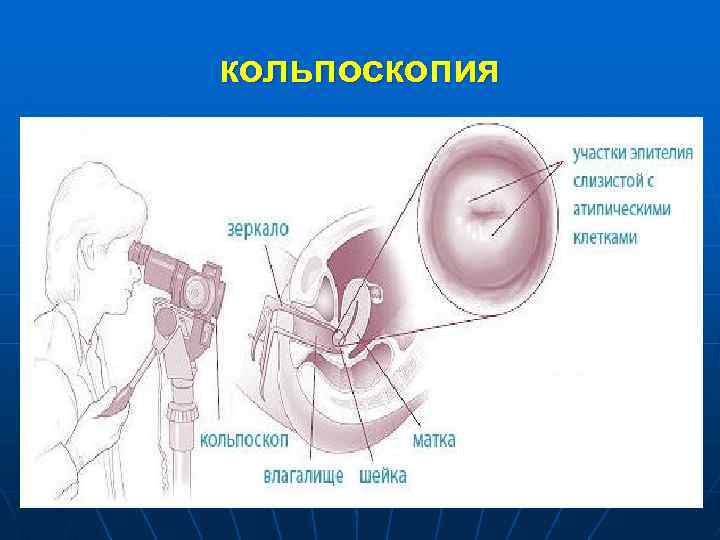 КОЛЬПОСКОПИЯ

участки эпителия слизистой с атипическими клетками

зеркало

кольпоскоп

влагалище

шейка

матка